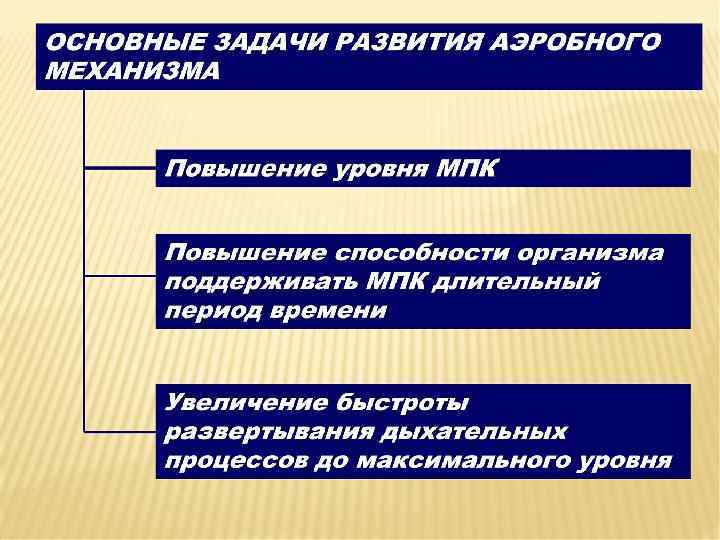 ОСНОВНЫЕ ЗАДАЧИ РАЗВИТИЯ АЭРОБНОГО МЕХАНИЗМА

Повышение уровня МПК

Повышение способности организма поддерживать МПК длительный период времени

Увеличение быстроты развертывания дыхательных процессов до максимального уровня